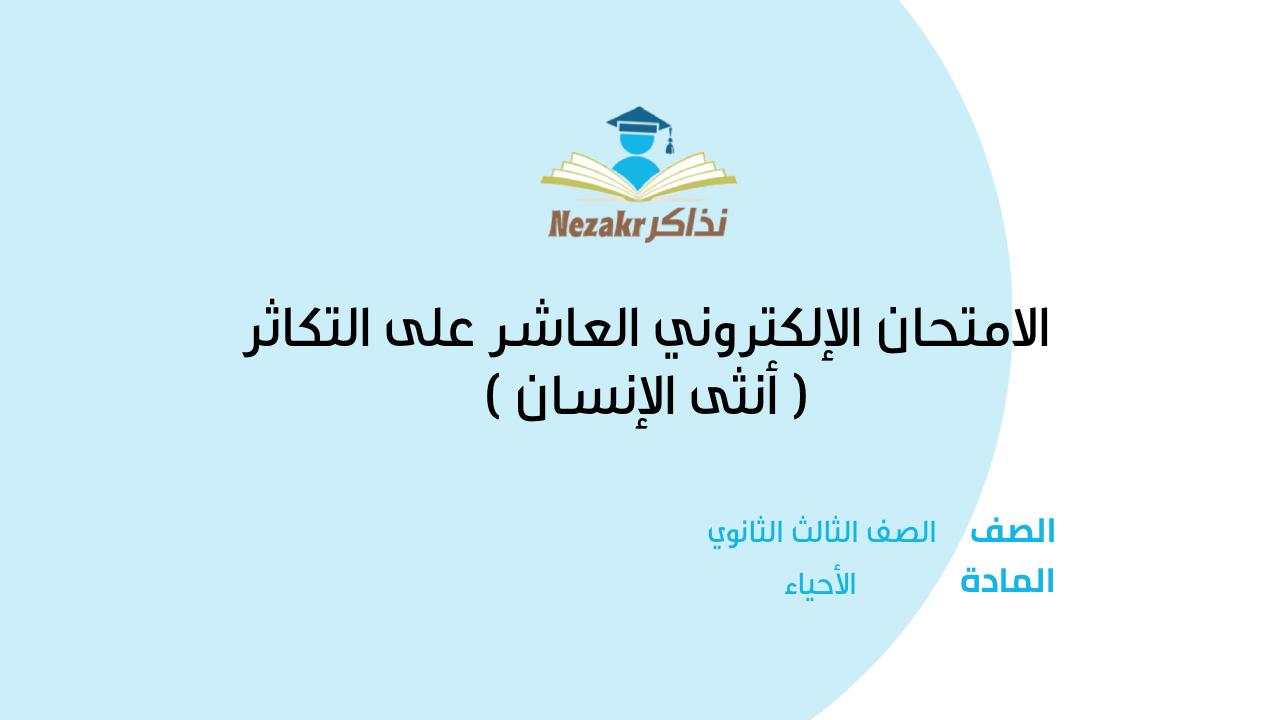 Nezakr نذاكر

الامتحان الإلكتروني العاشر على التكاثر
( أنثى الإنسان )

الصف الصف الثالث الثانوي
المادة الأحياء